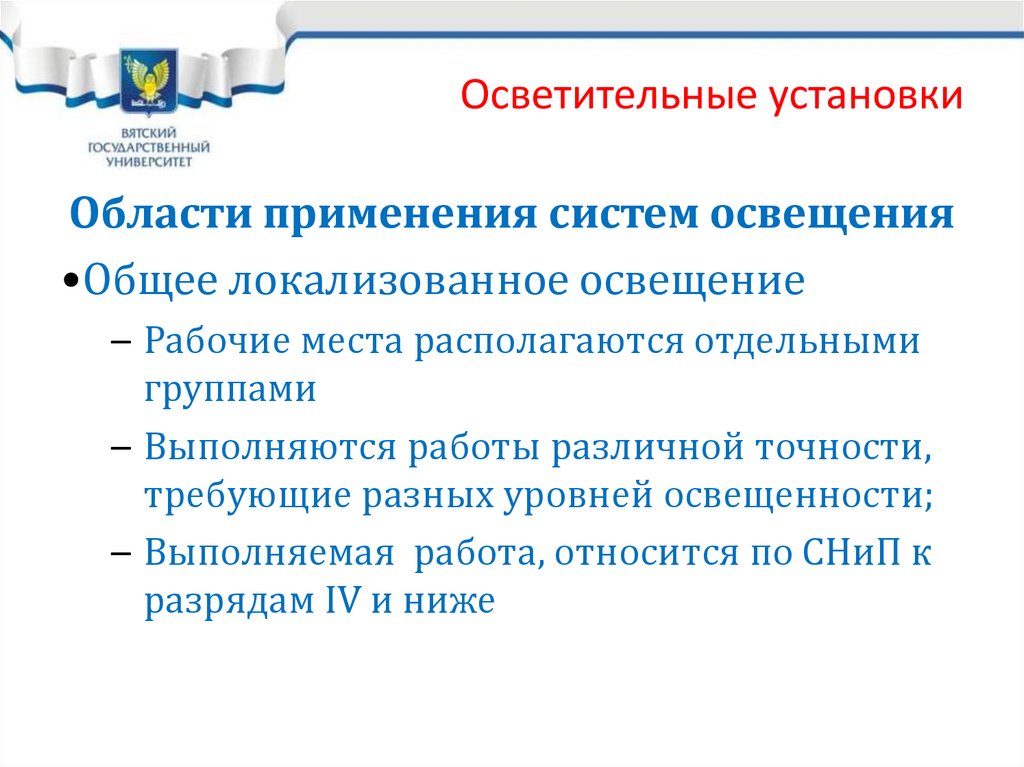 ВЯТСКИЙ ГОСУДАРСТВЕННЫЙ УНИВЕРСИТЕТ

Осветительные установки

Области применения систем освещения

•Общее локализованное освещение

– Рабочие места располагаются отдельными группами

– Выполняются работы различной точности, требующие разных уровней освещенности;

– Выполняемая работа, относится по СНиП к разрядам IV и ниже